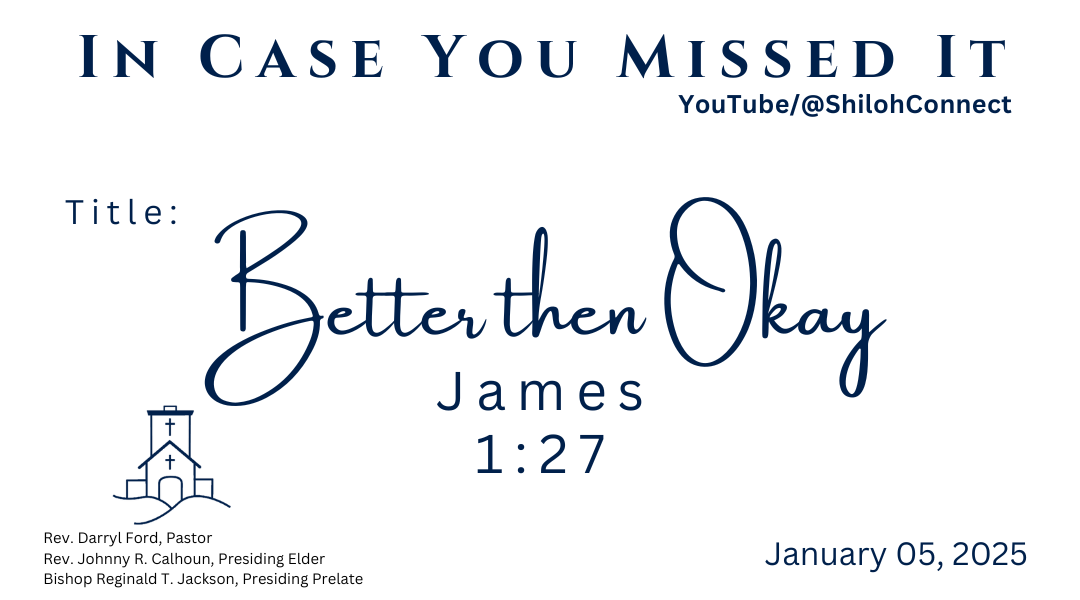 In Case You Missed It
YouTube/@ShilohConnect

Title:
Better then Okay
James
1:27

Rev. Darryl Ford, Pastor
Rev. Johnny R. Calhoun, Presiding Elder
Bishop Reginald T. Jackson, Presiding Prelate

January 05, 2025